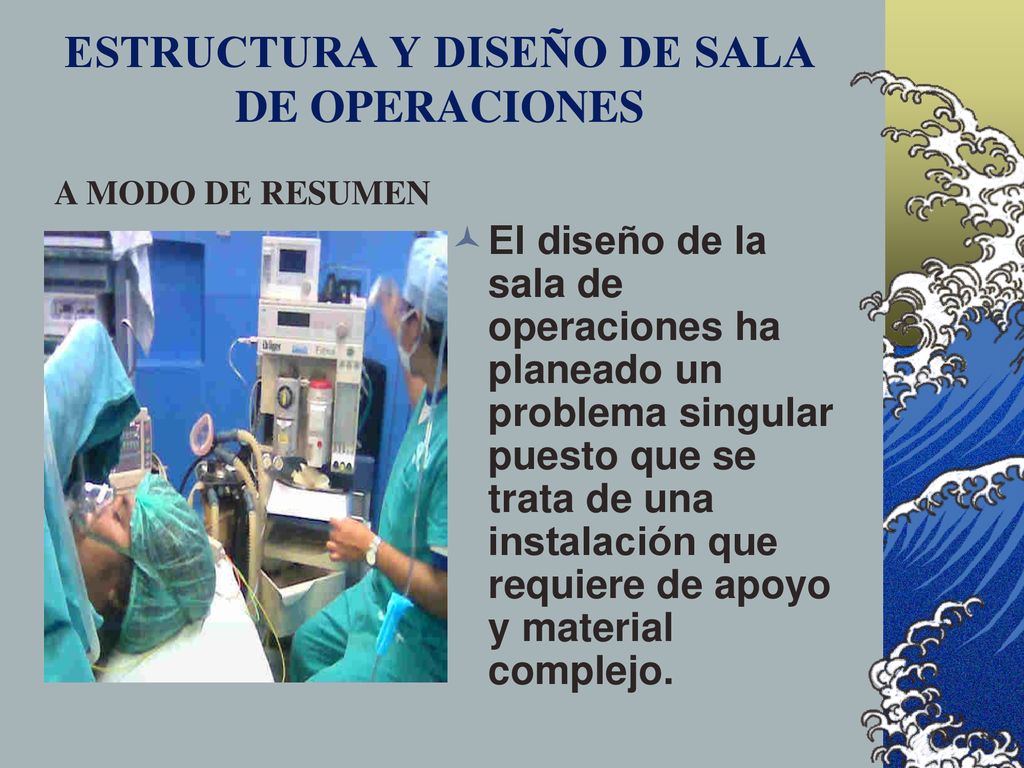 ESTRUCTURA Y DISEÑO DE SALA DE OPERACIONES

A MODO DE RESUMEN

El diseño de la sala de operaciones ha planeado un problema singular puesto que se trata de una instalación que requiere de apoyo y material complejo.